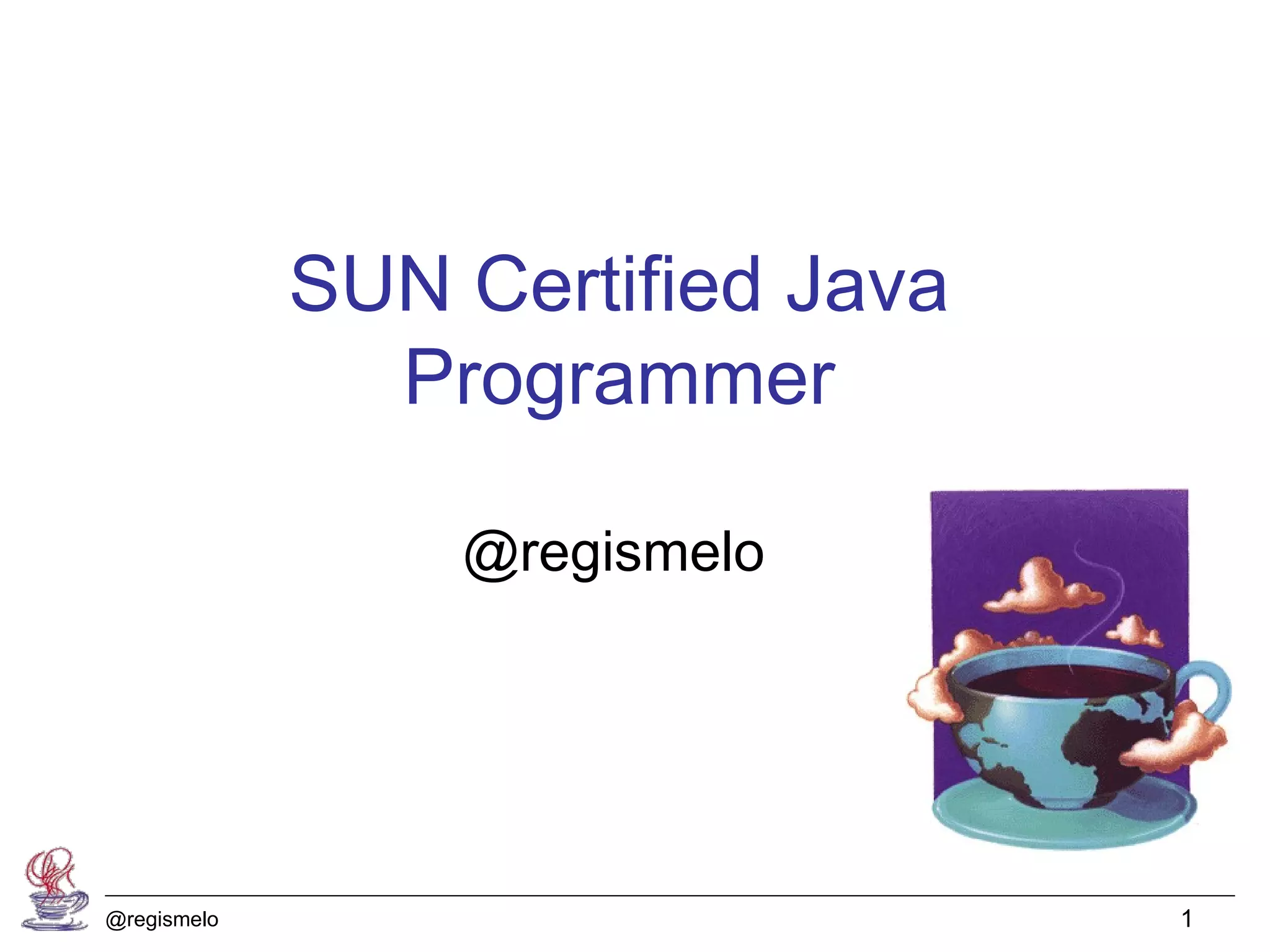 SUN Certified Java Programmer

@regismelo

@regismelo

1